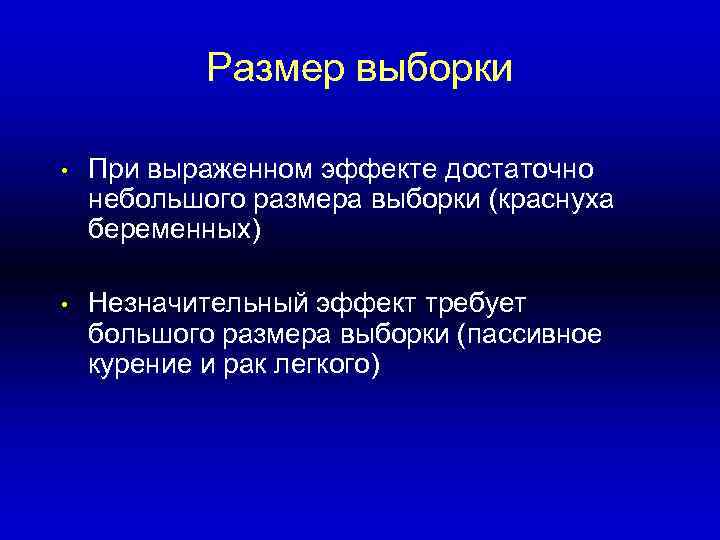 Размер выборки

• При выраженном эффекте достаточно небольшого размера выборки (краснуха беременных)

• Незначительный эффект требует большого размера выборки (пассивное курение и рак легкого)